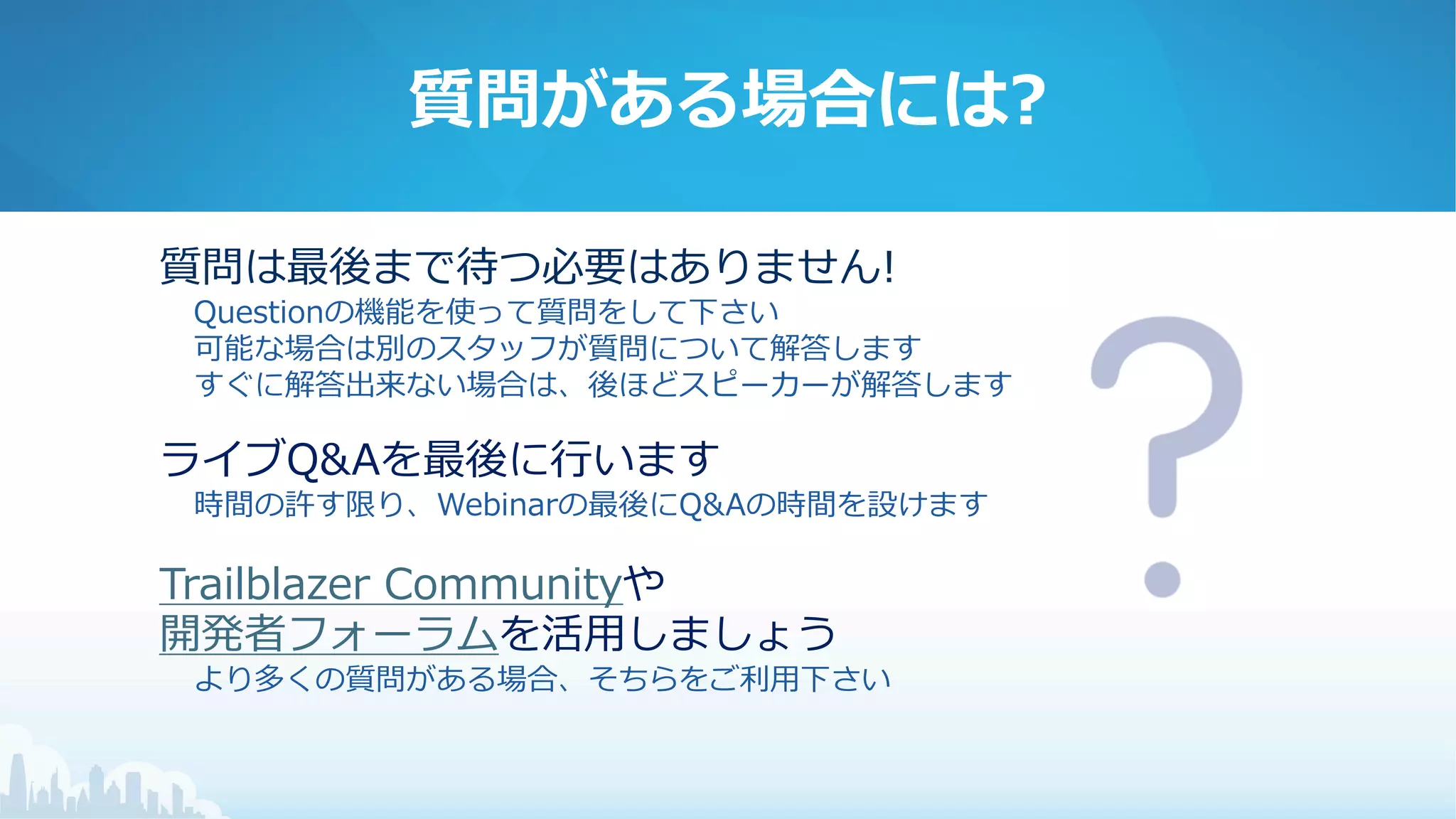 質問がある場合には?

質問は最後まで待つ必要はありません!

Questionの機能を使って質問をして下さい
可能な場合は別のスタッフが質問について解答します
すぐに解答出来ない場合は、後ほどスピーカーが解答します

ライブQ&Aを最後に行います

時間の許す限り、Webinarの最後にQ&Aの時間を設けます

Trailblazer Communityや
開発者フォーラムを活用しましょう

より多くの質問がある場合、そちらをご利用下さい

?